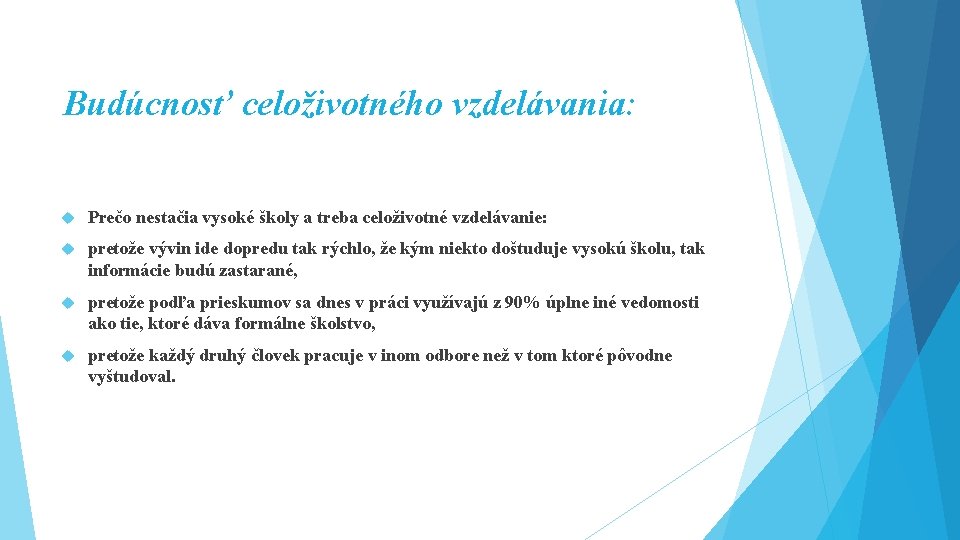 Budúcnosť celoživotného vzdelávania:

Prečo nestačia vysoké školy a treba celoživotné vzdelávanie:

pretože vývin ide dopredu tak rýchlo, že kým niekto doštuduje vysokú školu, tak informácie budú zastarané,

pretože podľa prieskumov sa dnes v práci využívajú z 90% úplne iné vedomosti ako tie, ktoré dáva formálne školstvo,

pretože každý druhý človek pracuje v inom odbore než v tom ktoré pôvodne vyštudoval.